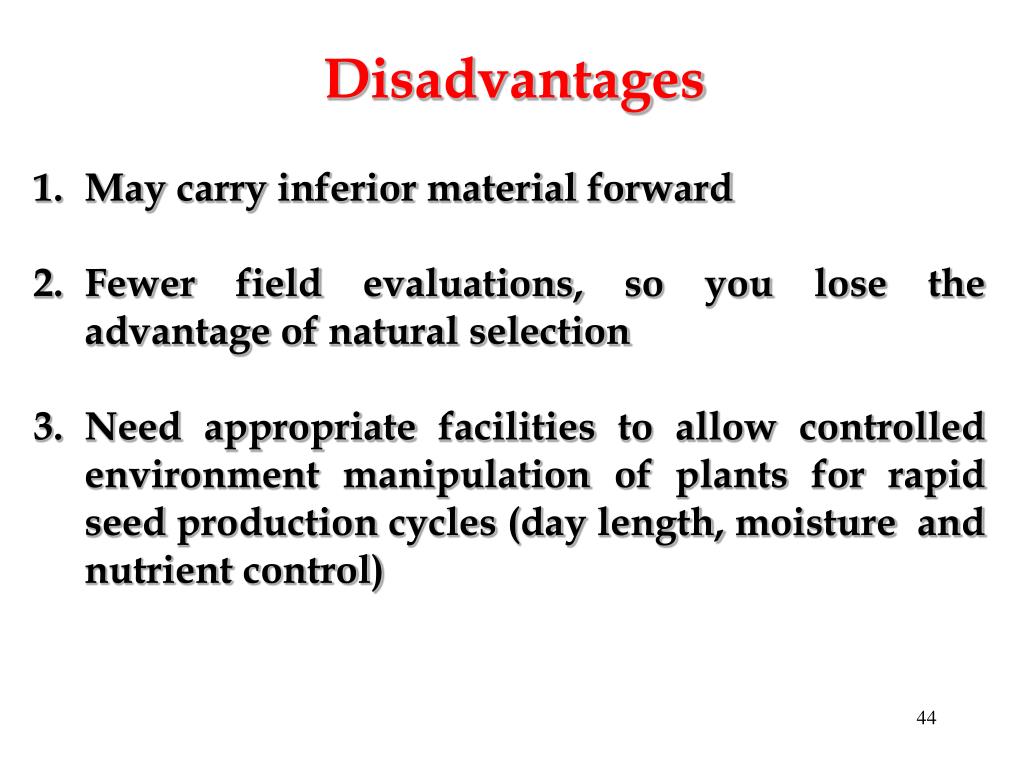 Disadvantages

1. May carry inferior material forward

2. Fewer field evaluations, so you lose the advantage of natural selection

3. Need appropriate facilities to allow controlled environment manipulation of plants for rapid seed production cycles (day length, moisture and nutrient control)

44